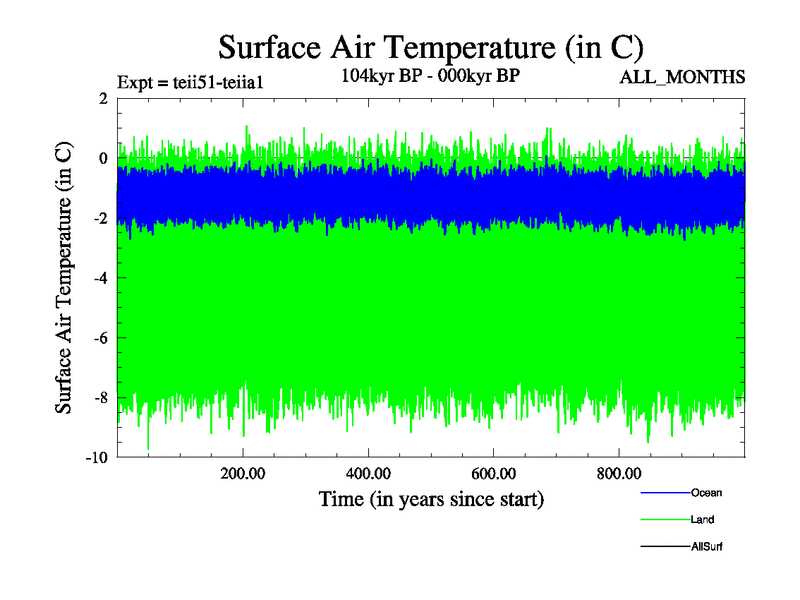 Surface Air Temperature (in C)

Expt = teii51-teiia1

104kyr BP - 000kyr BP

ALL_MONTHS

Surface Air Temperature (in C)

2
0
-2
-4
-6
-8
-10

200.00
400.00
600.00
800.00

Time (in years since start)

Ocean
Land
AllSurf